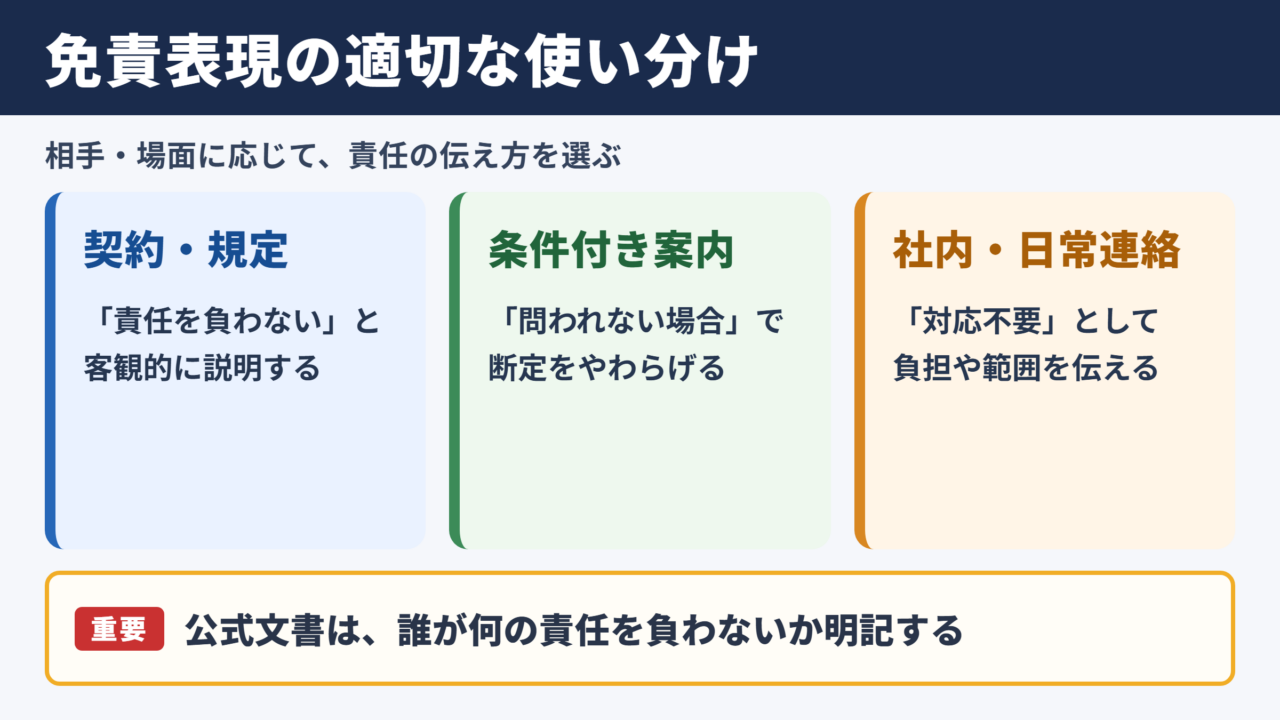 免責表現の適切な使い分け

相手・場面に応じて、責任の伝え方を選ぶ

契約・規定

「責任を負わない」と客観的に説明する

条件付き案内

「問われない場合」で断定をやわらげる

社内・日常連絡

「対応不要」として負担や範囲を伝える

重要 公式文書は、誰が何の責任を負わないか明記する